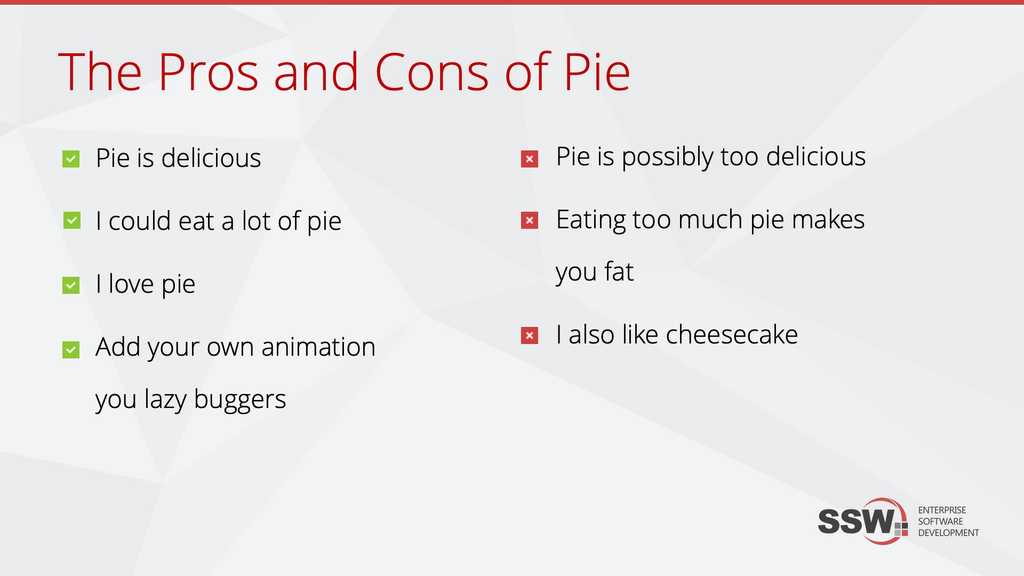 The Pros and Cons of Pie

Pie is delicious

I could eat a lot of pie

I love pie

Add your own animation you lazy buggers

Pie is possibly too delicious

Eating too much pie makes you fat

I also like cheesecake

SSW ENTERPRISE SOFTWARE DEVELOPMENT